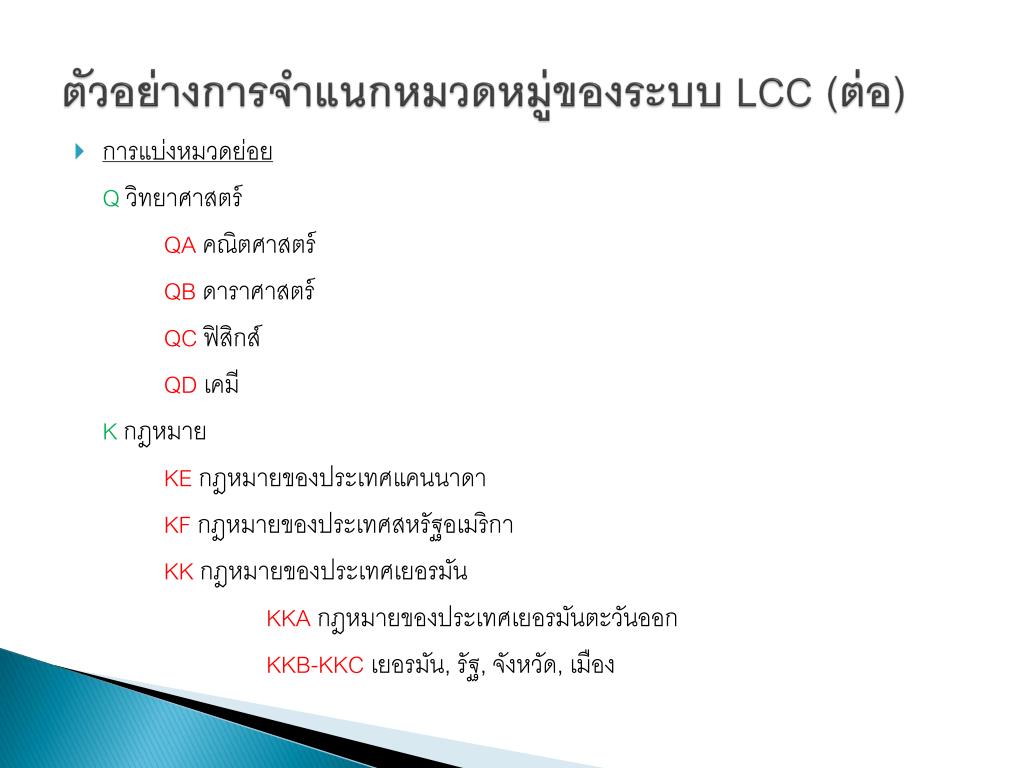 ตัวอย่างการจำแนกหมวดหมู่ของระบบ LCC (ต่อ)

การแบ่งหมวดย่อย

Q วิทยาศาสตร์

QA คณิตศาสตร์

QB ดาราศาสตร์

QC ฟิสิกส์

QD เคมี

K กฎหมาย

KE กฎหมายของประเทศแคนนาดา

KF กฎหมายของประเทศสหรัฐอเมริกา

KK กฎหมายของประเทศเยอรมัน

KKA กฎหมายของประเทศเยอรมันตะวันออก

KKB-KKC เยอรมัน, รัฐ, จังหวัด, เมือง